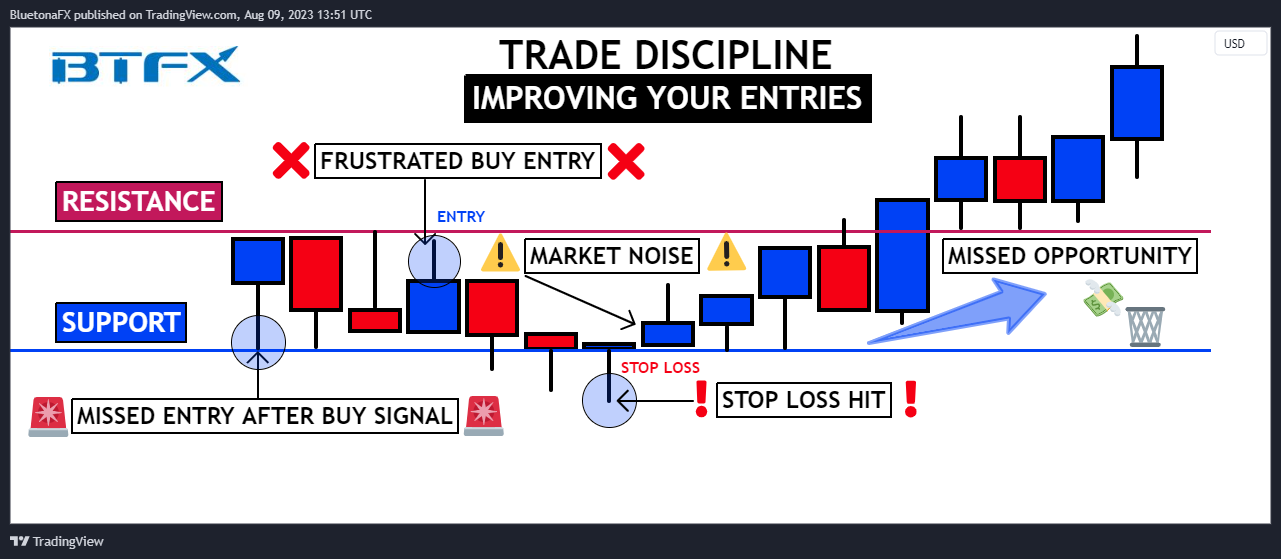 BluetonaFX published on TradingView.com, Aug 09, 2023 13:51 UTC

BTFX

TRADE DISCIPLINE

IMPROVING YOUR ENTRIES

USD

FRUSTRATED BUY ENTRY

RESISTANCE

ENTRY

MARKET NOISE

MISSED OPPORTUNITY

SUPPORT

STOP LOSS

MISSED ENTRY AFTER BUY SIGNAL

STOP LOSS HIT

TradingView